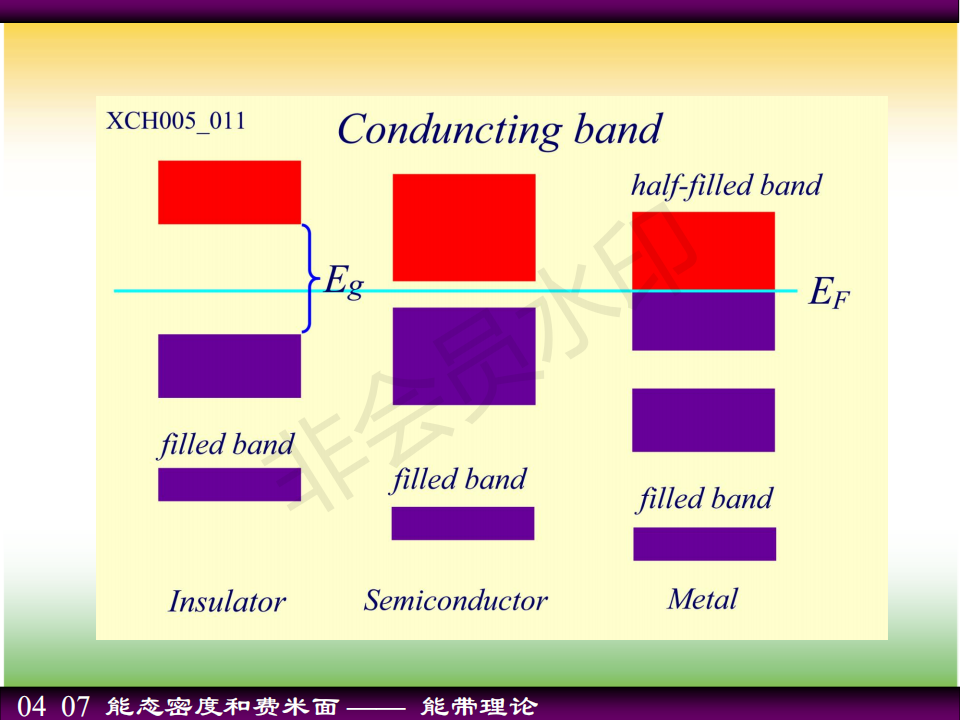 XCH005_011

Conduncting band

half-filled band

$E_g$

$E_F$

filled band

filled band

filled band

Insulator

Semiconductor

Metal

非会员水印

04 07 能态密度和费米面 —— 能带理论